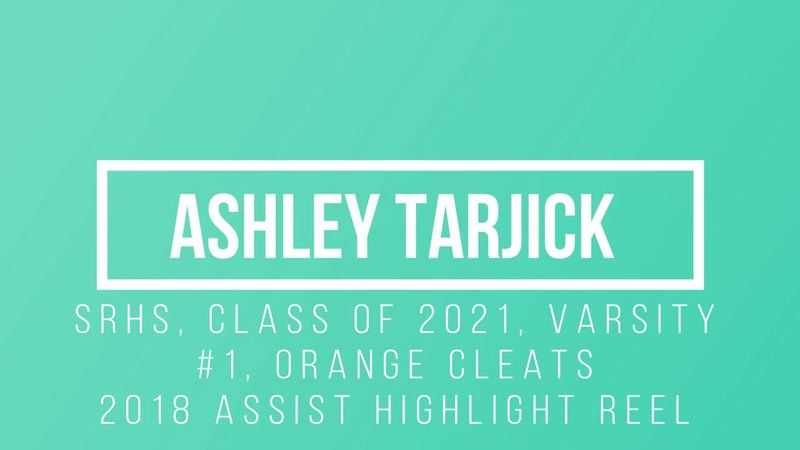 ASHLEY TARJICK

SRHS, CLASS OF 2021, VARSITY
#1, ORANGE CLEATS
2018 ASSIST HIGHLIGHT REEL